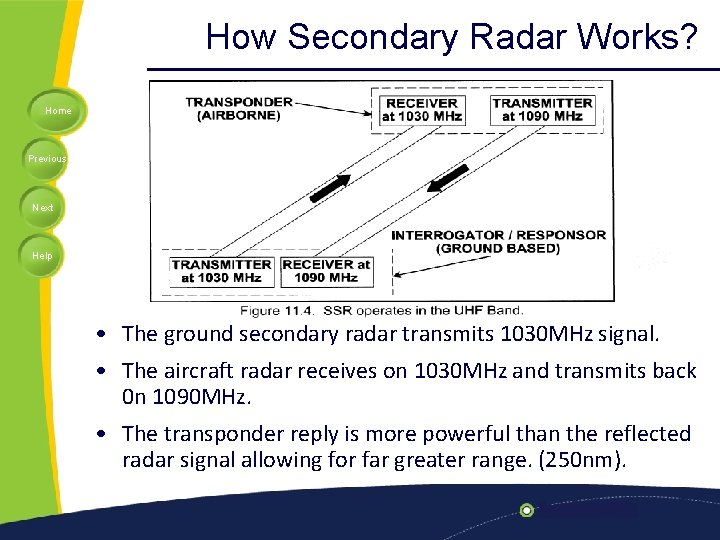 How Secondary Radar Works?

Home

Previous

Next

Help

TRANSPONDER (AIRBORNE)

RECEIVER at 1030 MHz

TRANSMITTER at 1090 MHz

INTERROGATOR / RESPONSOR (GROUND BASED)

TRANSMITTER at 1030 MHz

RECEIVER at 1090 MHz

Figure 11.4. SSR operates in the UHF Band.

• The ground secondary radar transmits 1030MHz signal.

• The aircraft radar receives on 1030MHz and transmits back 0n 1090MHz.

• The transponder reply is more powerful than the reflected radar signal allowing for far greater range. (250nm).